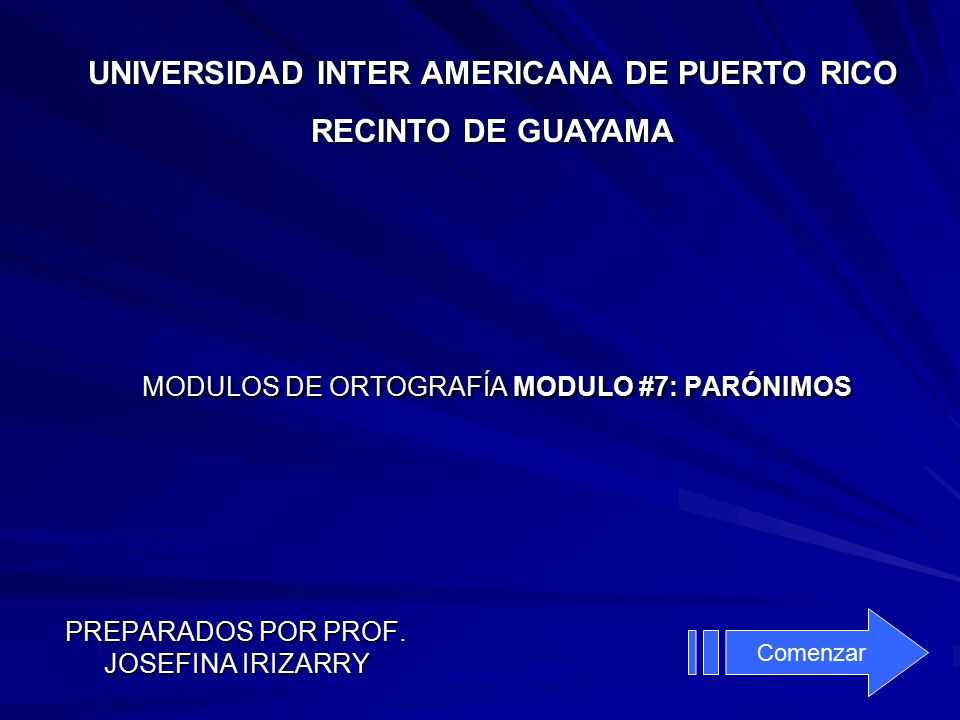 UNIVERSIDAD INTER AMERICANA DE PUERTO RICO

RECINTO DE GUAYAMA

MODULOS DE ORTOGRAFÍA MODULO #7: PARÓNIMOS

PREPARADOS POR PROF. JOSEFINA IRIZARRY

Comenzar